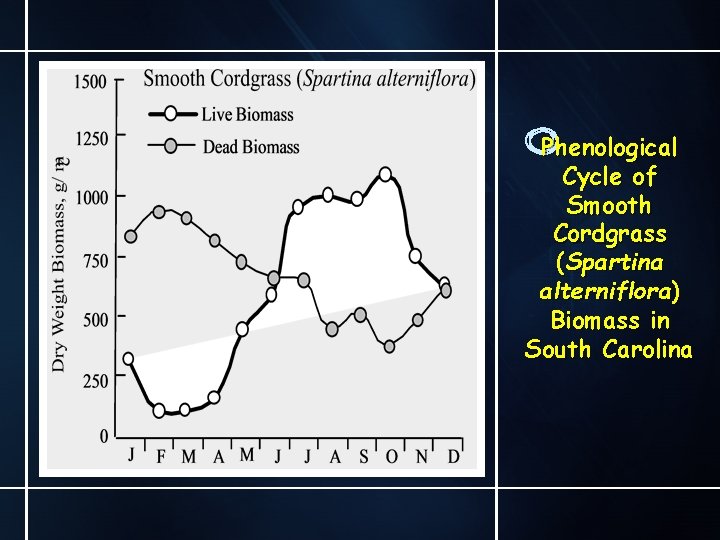 Smooth Cordgrass (Spartina alterniflora)

Live Biomass

Dead Biomass

Dry Weight Biomass, g/ $m^2$

1500
1250
1000
750
500
250
0

J F M A M J J A S O N D

Phenological Cycle of Smooth Cordgrass (Spartina alterniflora) Biomass in South Carolina